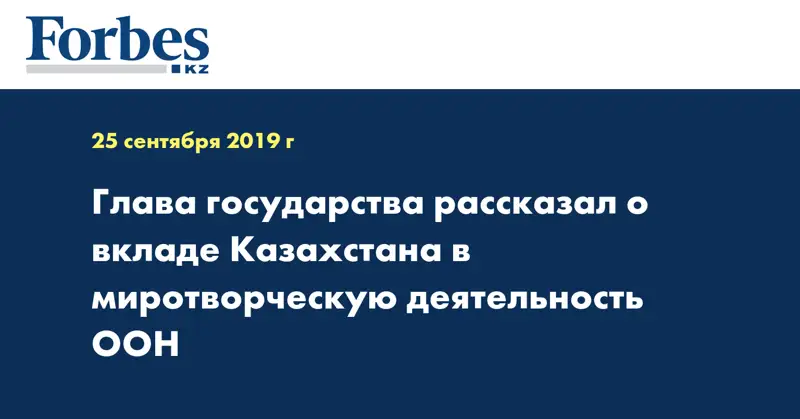 Forbes KZ

25 сентября 2019 г

Глава государства рассказал о вкладе Казахстана в миротворческую деятельность ООН